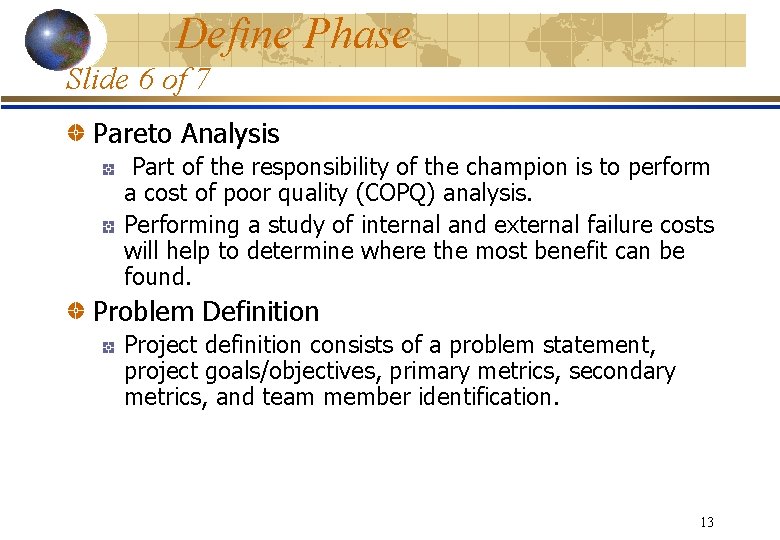 Define Phase
Slide 6 of 7

Pareto Analysis

Part of the responsibility of the champion is to perform a cost of poor quality (COPQ) analysis.

Performing a study of internal and external failure costs will help to determine where the most benefit can be found.

Problem Definition

Project definition consists of a problem statement, project goals/objectives, primary metrics, secondary metrics, and team member identification.

13